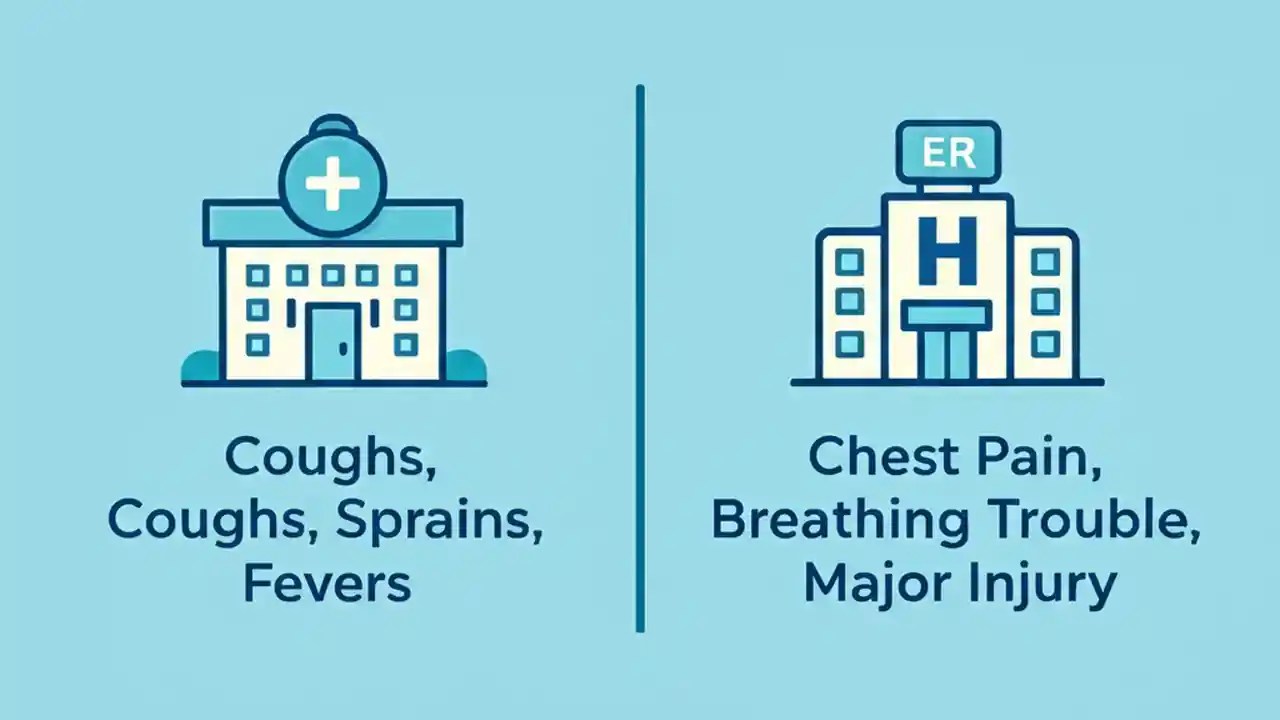 Coughs,
Coughs, Sprains,
Fevers

ER

H

Chest Pain,
Breathing Trouble,
Major Injury